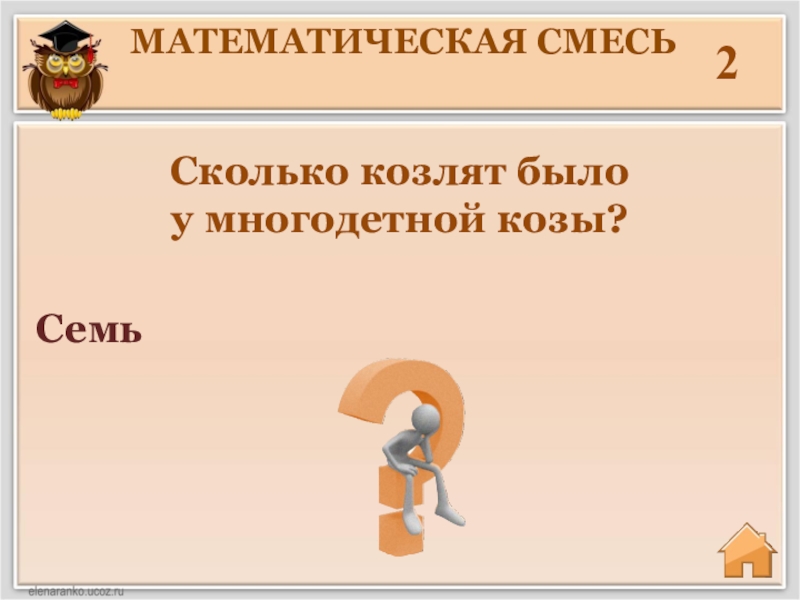 МАТЕМАТИЧЕСКАЯ СМЕСЬ

2

Сколько козлят было у многодетной козы?

Семь

elenaranko.ucoz.ru